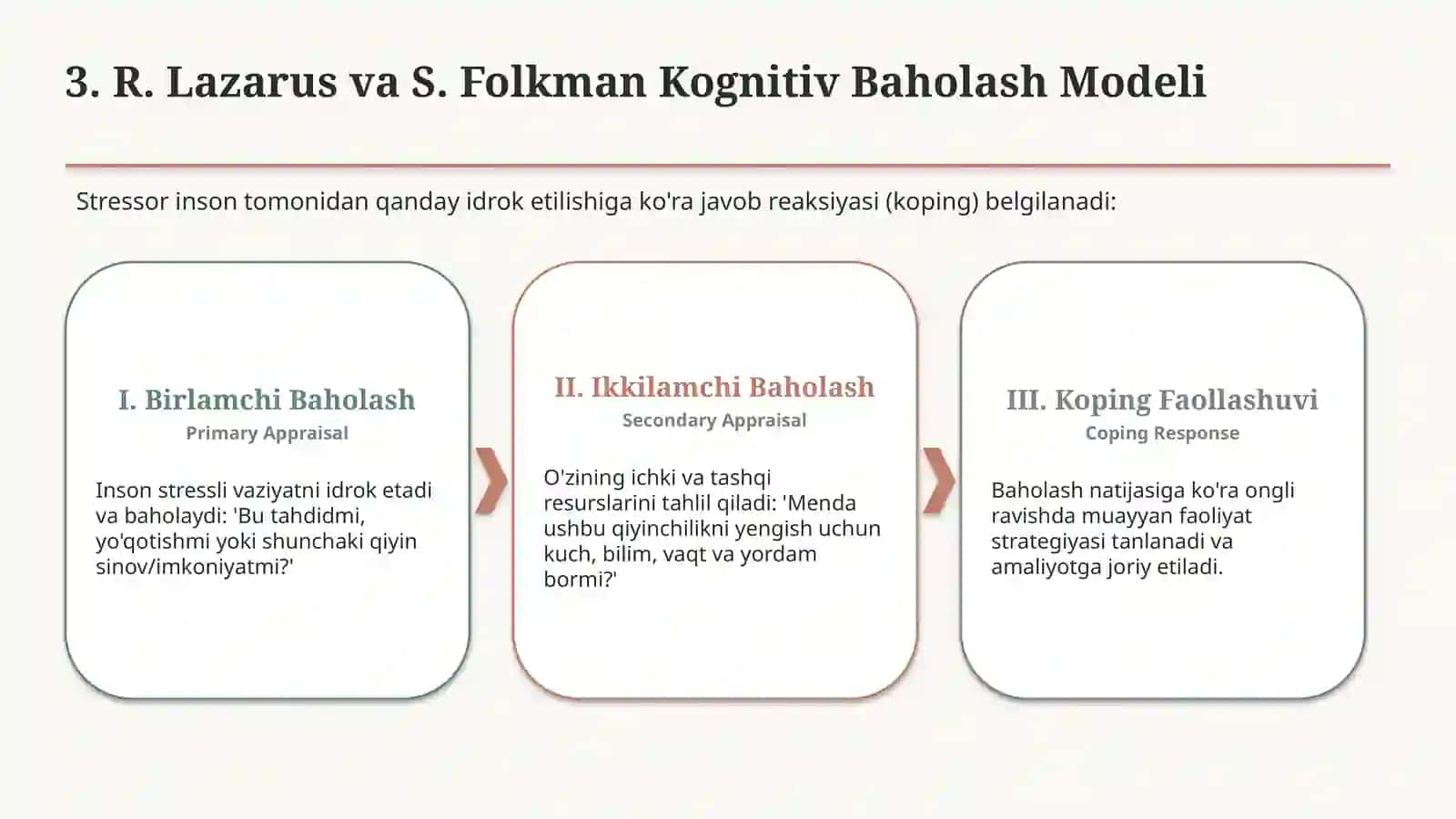 3. R. Lazarus va S. Folkman Kognitiv Baholash Modeli

Stressor inson tomonidan qanday idrok etilishiga ko'ra javob reaksiyasi (koping) belgilanadi:

I. Birlamchi Baholash
Primary Appraisal

Inson stressli vaziyatni idrok etadi va baholaydi: 'Bu tahdidmi, yo'qotishmi yoki shunchaki qiyin sinov/imkoniyatmi?'

II. Ikkilamchi Baholash
Secondary Appraisal

O'zining ichki va tashqi resurslarini tahlil qiladi: 'Menda ushbu qiyinchilikni yengish uchun kuch, bilim, vaqt va yordam bormi?'

III. Koping Faollashuvi
Coping Response

Baholash natijasiga ko'ra ongli ravishda muayyan faoliyat strategiyasi tanlanadi va amaliyotga joriy etiladi.